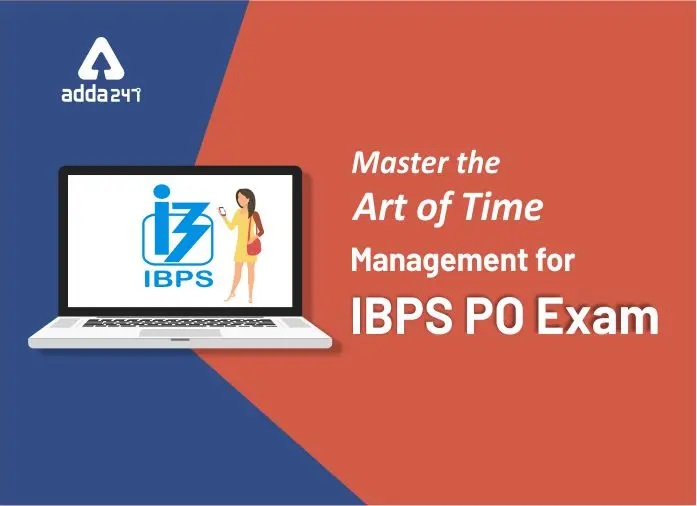 adda247

IBPS

Master the Art of Time Management for IBPS PO Exam